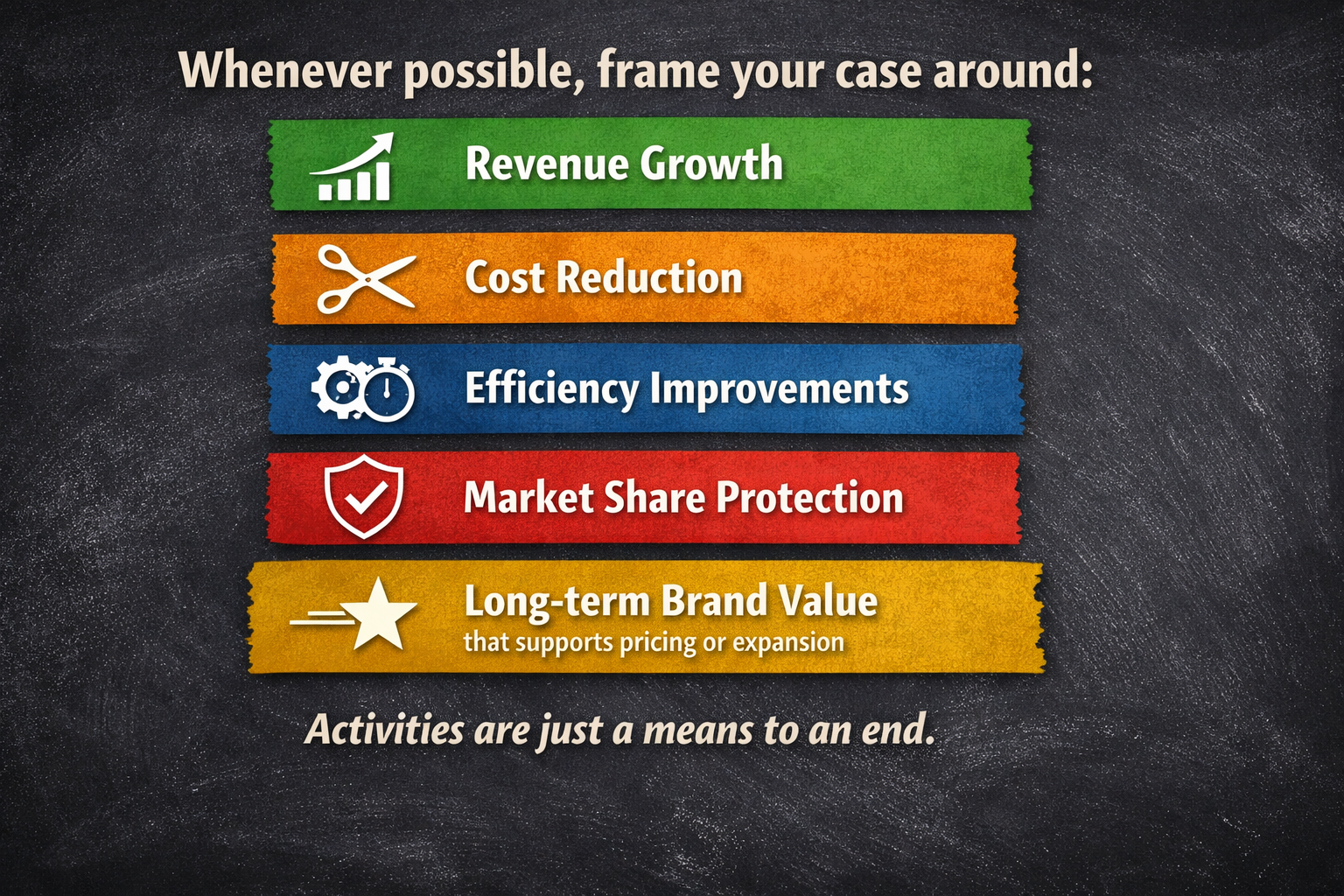 Whenever possible, frame your case around:

Revenue Growth

Cost Reduction

Efficiency Improvements

Market Share Protection

Long-term Brand Value
that supports pricing or expansion

Activities are just a means to an end.